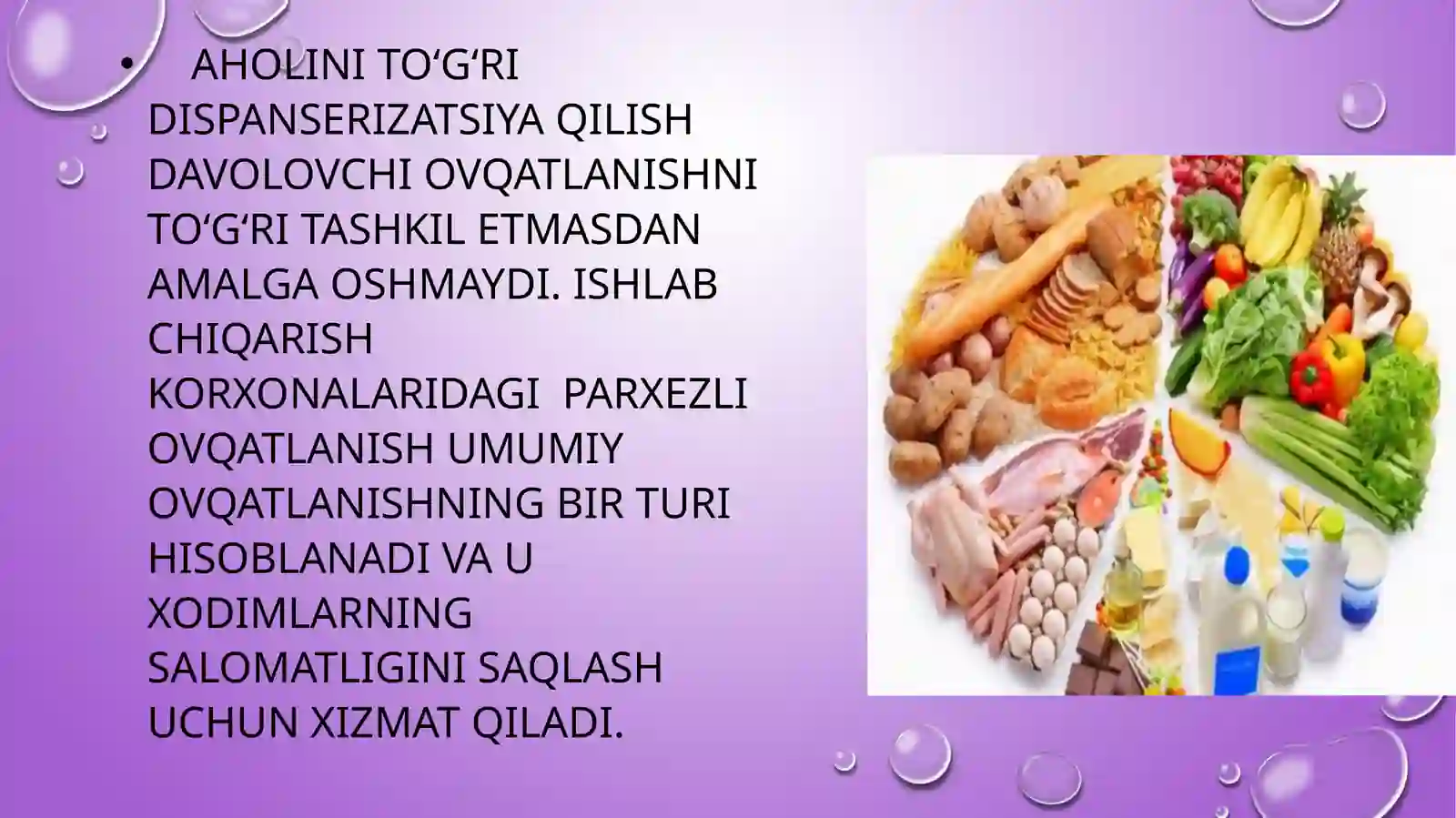 • AHOLINI TO‘G‘RI DISPANSERIZATSIYA QILISH DAVOLOVCHI OVQATLANISHNI TO‘G‘RI TASHKIL ETMASDAN AMALGA OSHMAYDI. ISHLAB CHIQARISH KORXONALARIDAGI PARXEZLI OVQATLANISH UMUMIY OVQATLANISHNING BIR TURI HISOBLANADI VA U XODIMLARNING SALOMATLIGINI SAQLASH UCHUN XIZMAT QILADI.